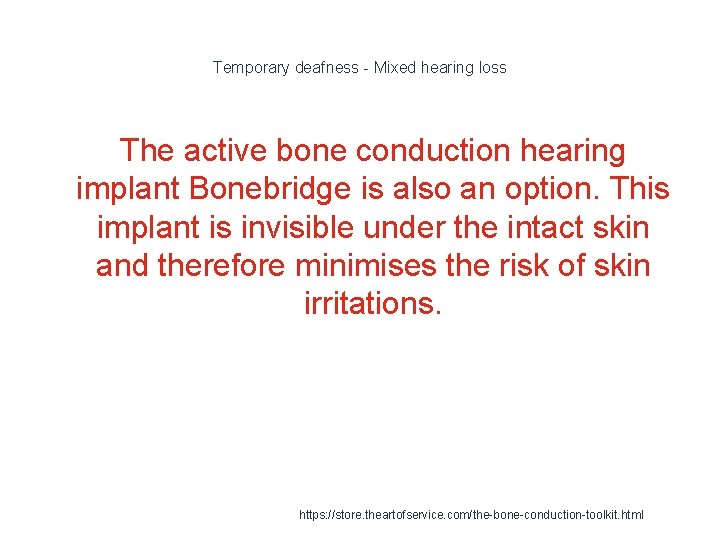 Temporary deafness - Mixed hearing loss

The active bone conduction hearing implant Bonebridge is also an option. This implant is invisible under the intact skin and therefore minimises the risk of skin irritations.

https://store.theartofservice.com/the-bone-conduction-toolkit.html